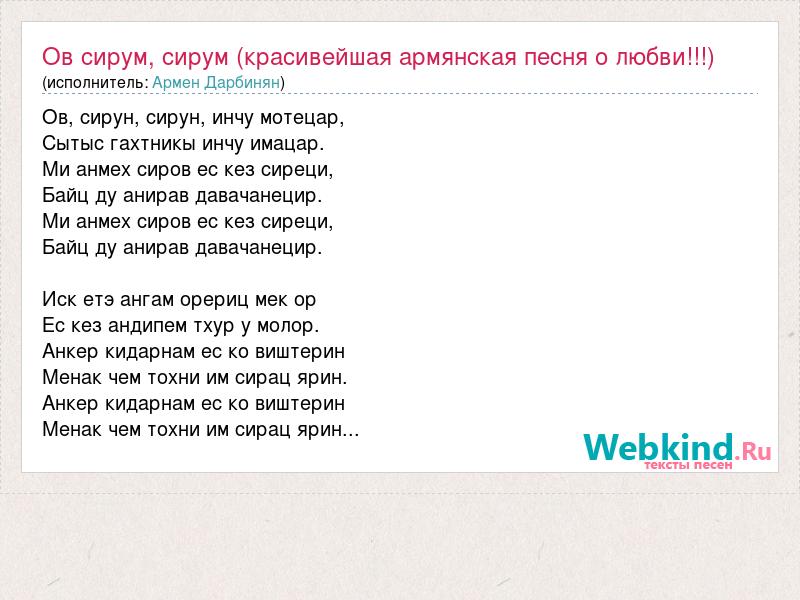 Ов сирум, сирум (красивейшая армянская песня о любви!!!)
(исполнитель: Армен Дарбинян)

Ов, сирун, сирун, инчу мотецар,
Сытыс гахтникы инчу имацар.
Ми анмех сиров ес кез сиреци,
Байц ду анирав давачанецир.
Ми анмех сиров ес кез сиреци,
Байц ду анирав давачанецир.

Иск етэ ангам орериц мек ор
Ес кез андипем тхур у молор.
Анкер кидарнам ес ко виштерин
Менак чем тохни им сирац ярин.
Анкер кидарнам ес ко виштерин
Менак чем тохни им сирац ярин...

Webkind.Ru
тексты песен